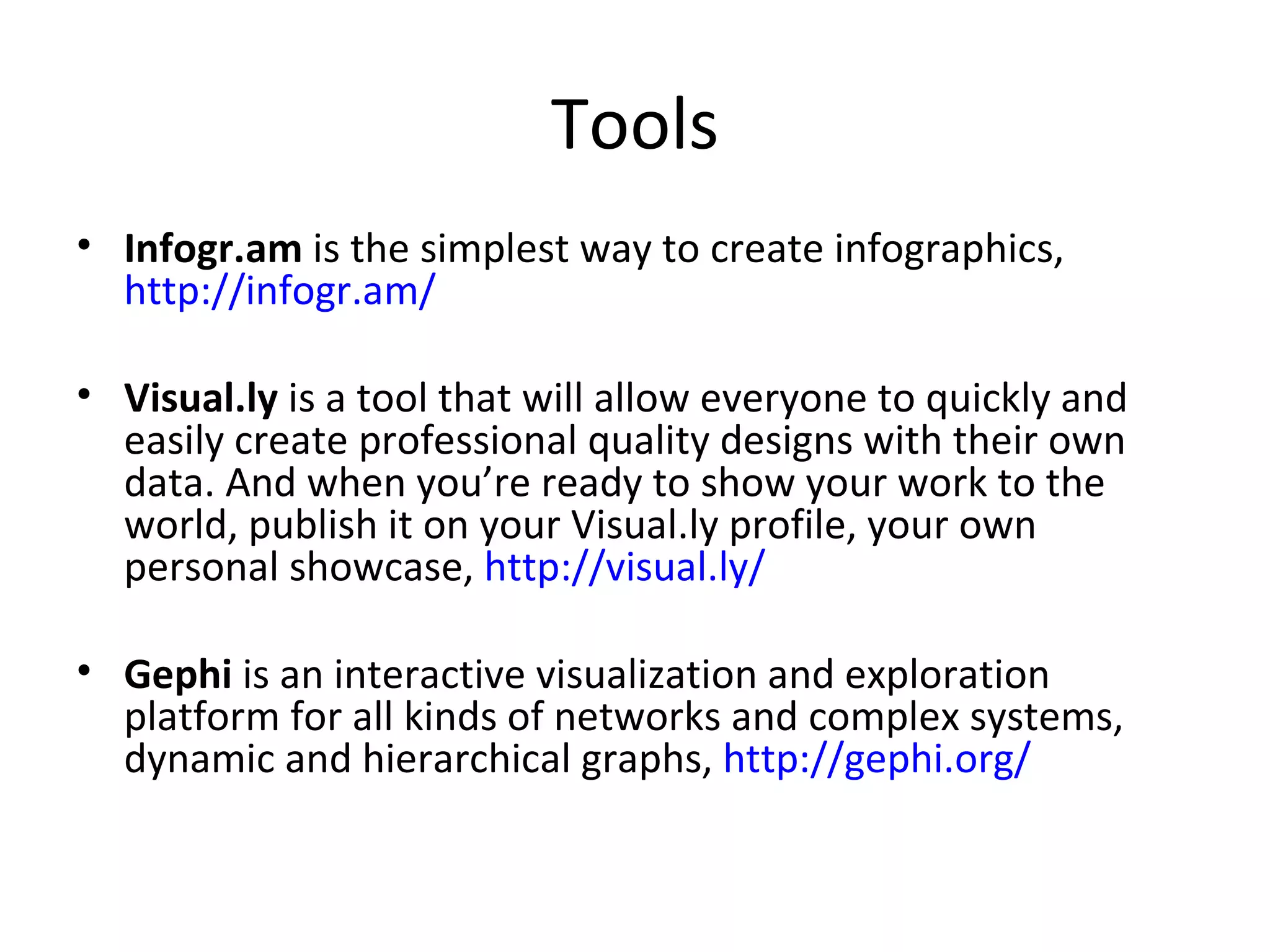 Tools

• Infogr.am is the simplest way to create infographics, http://infogr.am/

• Visual.ly is a tool that will allow everyone to quickly and easily create professional quality designs with their own data. And when you’re ready to show your work to the world, publish it on your Visual.ly profile, your own personal showcase, http://visual.ly/

• Gephi is an interactive visualization and exploration platform for all kinds of networks and complex systems, dynamic and hierarchical graphs, http://gephi.org/